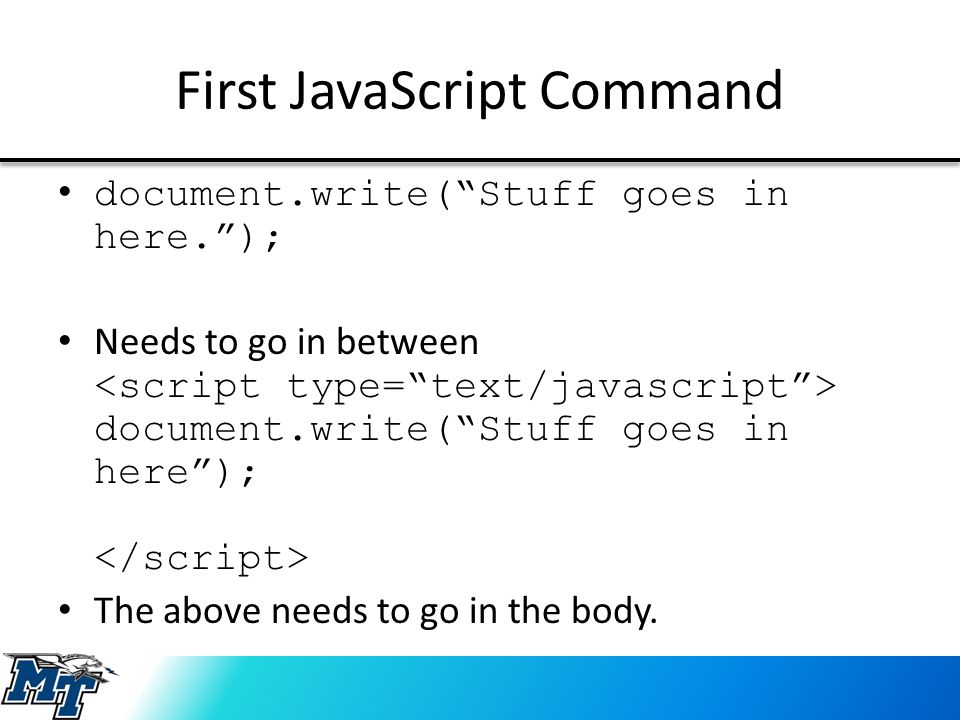 First JavaScript Command

• document.write(“Stuff goes in here.”);

• Needs to go in between
<script type=“text/javascript”>
document.write(“Stuff goes in here”);

</script>
• The above needs to go in the body.

MT